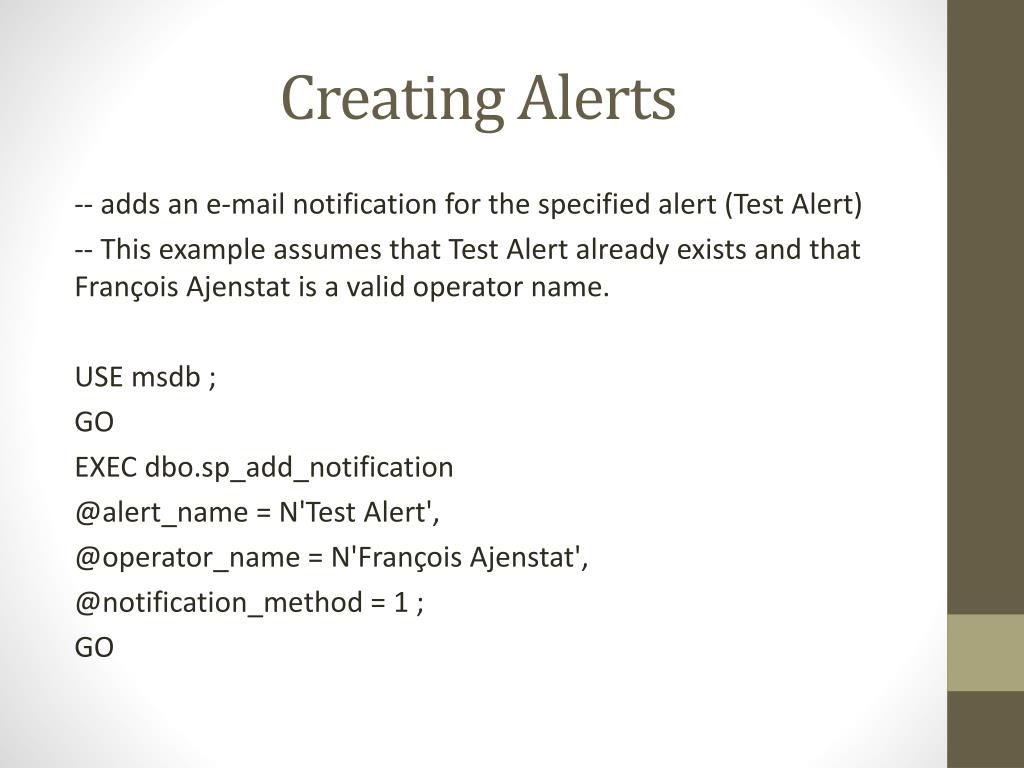 Creating Alerts

-- adds an e-mail notification for the specified alert (Test Alert)

-- This example assumes that Test Alert already exists and that François Ajenstat is a valid operator name.

USE msdb ;

GO

EXEC dbo.sp_add_notification

@alert_name = N'Test Alert',

@operator_name = N'François Ajenstat',

@notification_method = 1 ;

GO